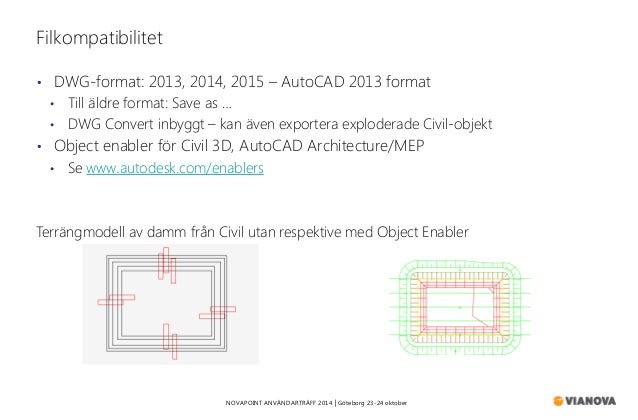 Filkompatibilitet

• DWG-format: 2013, 2014, 2015 – AutoCAD 2013 format
  • Till äldre format: Save as …
  • DWG Convert inbyggt – kan även exportera exploderade Civil-objekt
• Object enabler för Civil 3D, AutoCAD Architecture/MEP
  • Se www.autodesk.com/enablers

Terrängmodell av damm från Civil utan respektive med Object Enabler

NOVAPOINT ANVÄNDARTRÄFF 2014 | Göteborg 23-24 oktober

VIANOVA